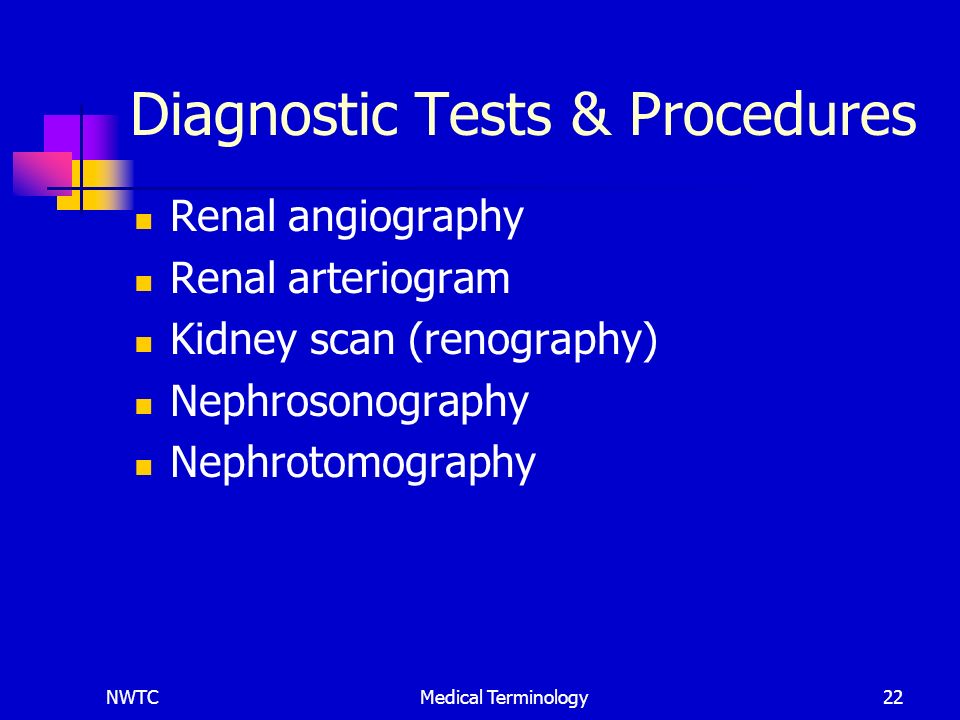 Diagnostic Tests & Procedures

- Renal angiography
- Renal arteriogram
- Kidney scan (renography)
- Nephrosonography
- Nephrotomography

NWTC

Medical Terminology

22